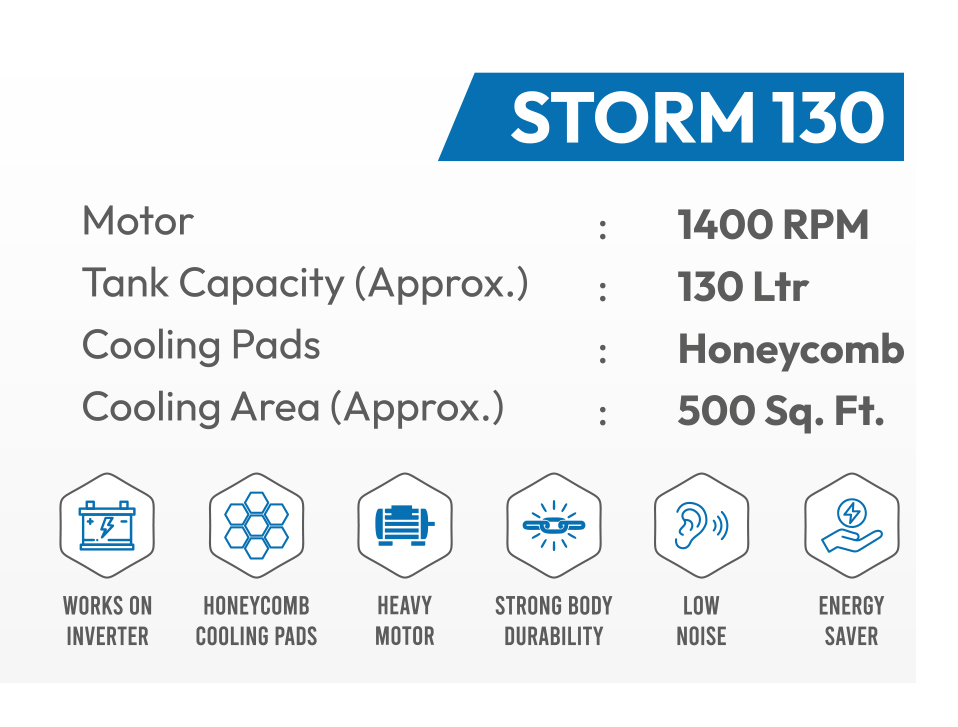 STORM 130

| Motor | : | 1400 RPM |
|---|---|---|
| Tank Capacity (Approx.) | : | 130 Ltr |
| Cooling Pads | : | Honeycomb |
| Cooling Area (Approx.) | : | 500 Sq. Ft. |

WORKS ON INVERTER

HONEYCOMB COOLING PADS

HEAVY MOTOR

STRONG BODY DURABILITY

LOW NOISE

ENERGY SAVER